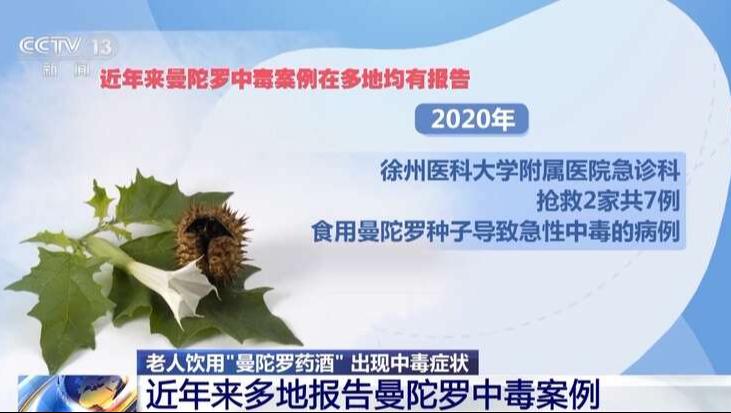 CCTV 13
新闻

近年来曼陀罗中毒案例在多地均有报告

2020年

徐州医科大学附属医院急诊科
抢救2家共7例
食用曼陀罗种子导致急性中毒的病例

老人饮用"曼陀罗药酒" 出现中毒症状
近年来多地报告曼陀罗中毒案例